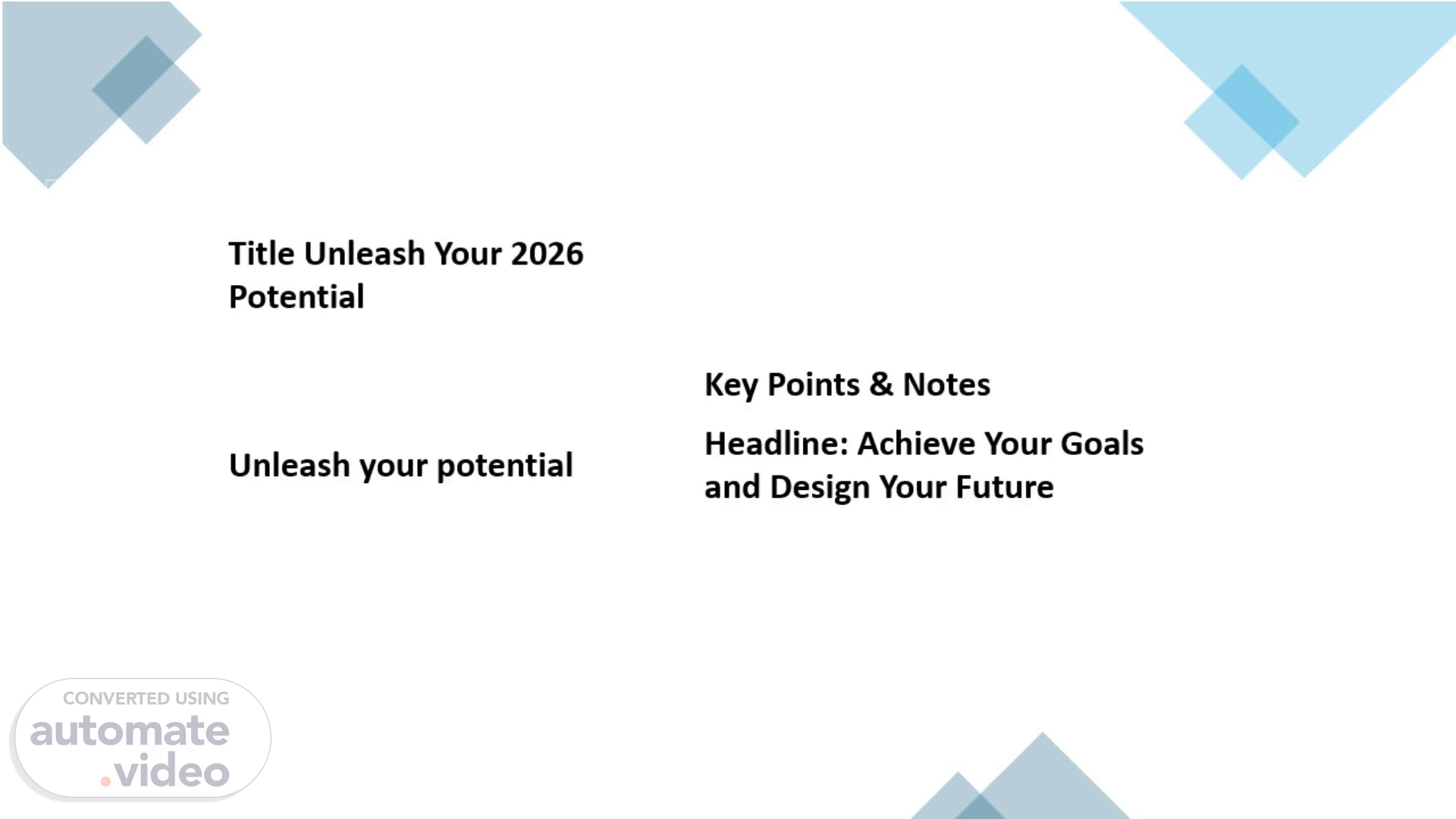 Title Unleash Your 2026 Potential

Unleash your potential

Key Points & Notes

Headline: Achieve Your Goals and Design Your Future

CONVERTED USING
automate.video